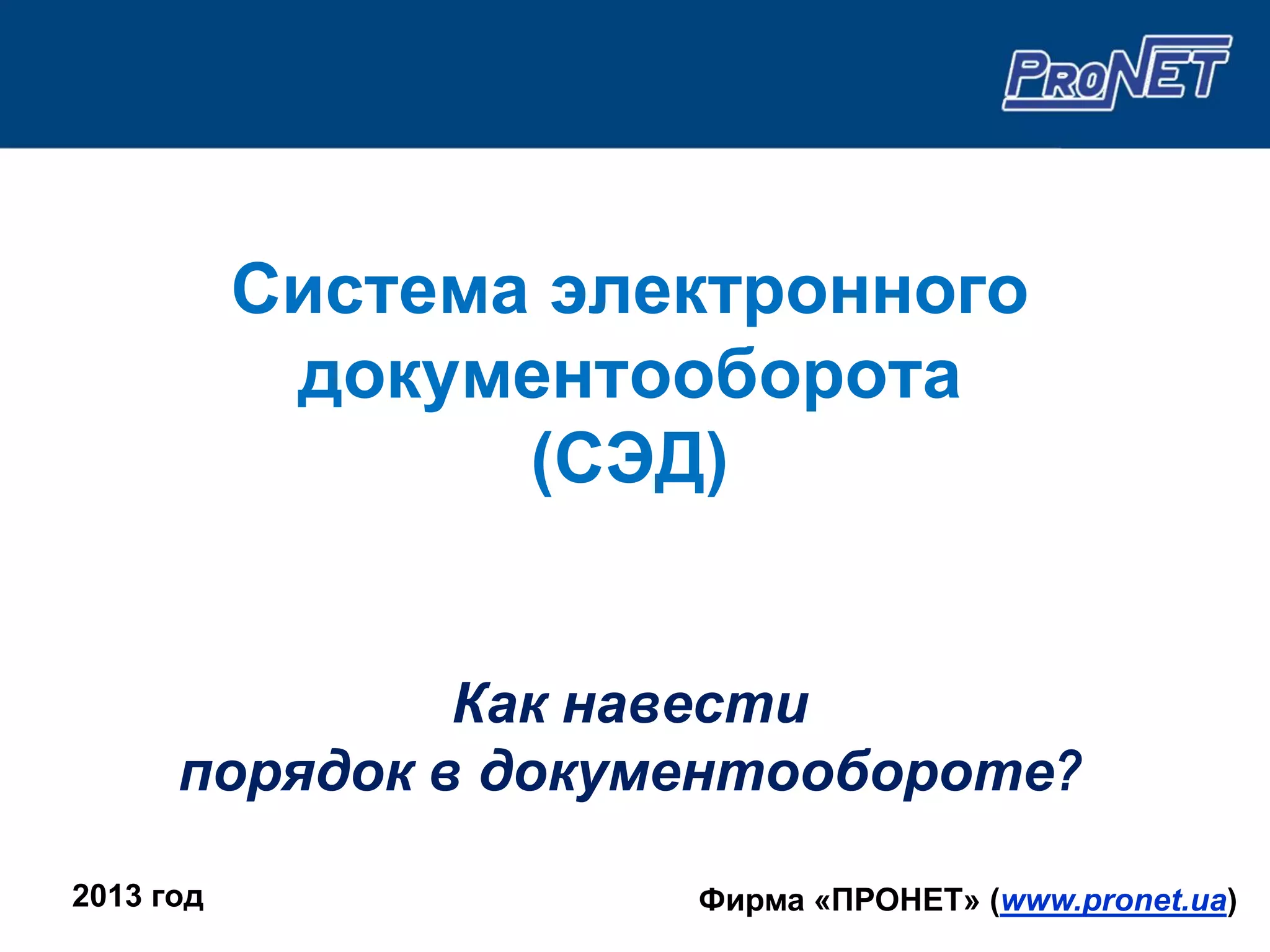 PRONET

Система электронного документооборота (СЭД)

Как навести порядок в документообороте?

2013 год

Фирма «ПРОНЕТ» (www.pronet.ua)